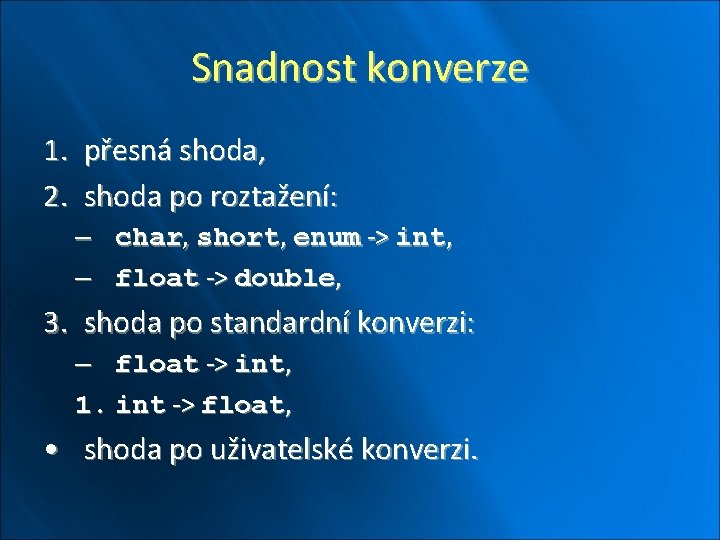 Snadnost konverze

1. přesná shoda,
2. shoda po roztažení:
– char, short, enum -> int,
– float -> double,
3. shoda po standardní konverzi:
– float -> int,
1. int -> float,
• shoda po uživatelské konverzi.